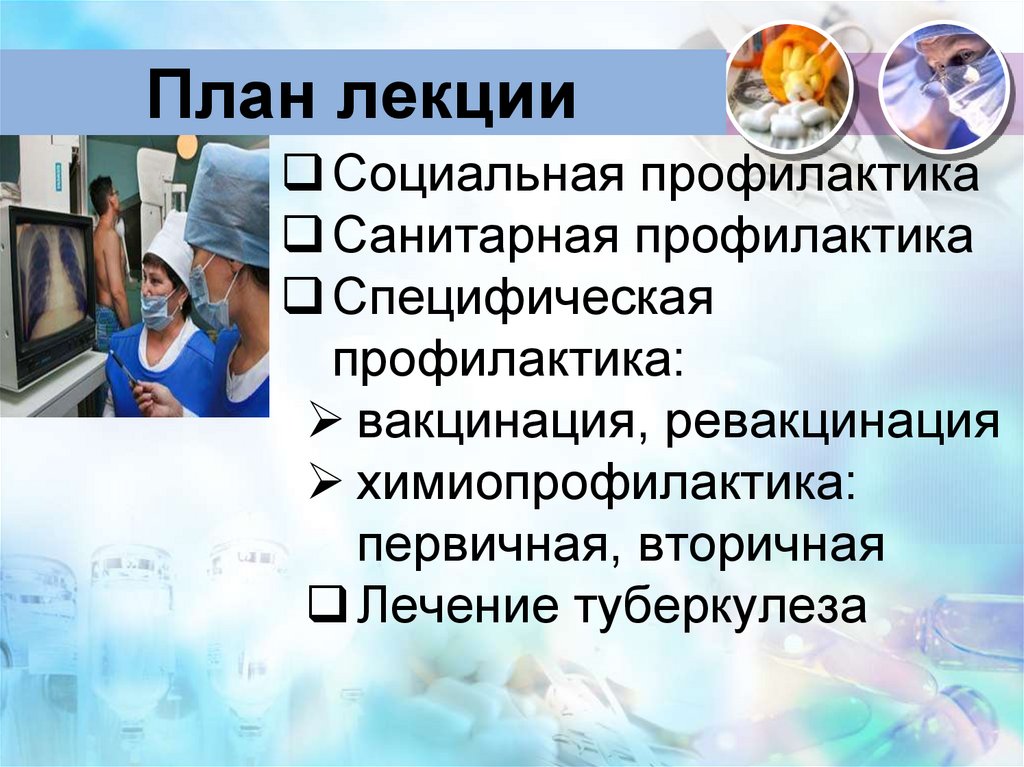 План лекции

❑ Социальная профилактика
❑ Санитарная профилактика
❑ Специфическая профилактика:
➢ вакцинация, ревакцинация
➢ химиопрофилактика: первичная, вторичная
❑ Лечение туберкулеза